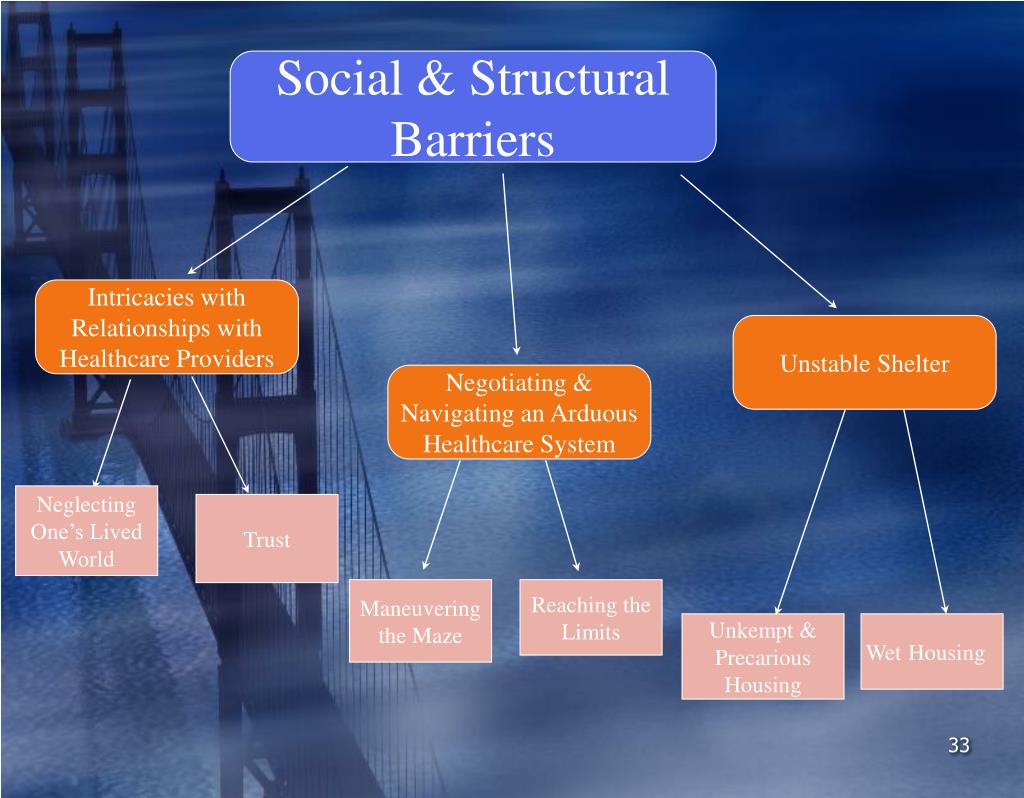 Social & Structural Barriers

Intricacies with Relationships with Healthcare Providers

Negotiating & Navigating an Arduous Healthcare System

Unstable Shelter

Neglecting One's Lived World

Trust

Maneuvering the Maze

Reaching the Limits

Unkempt & Precarious Housing

Wet Housing

33